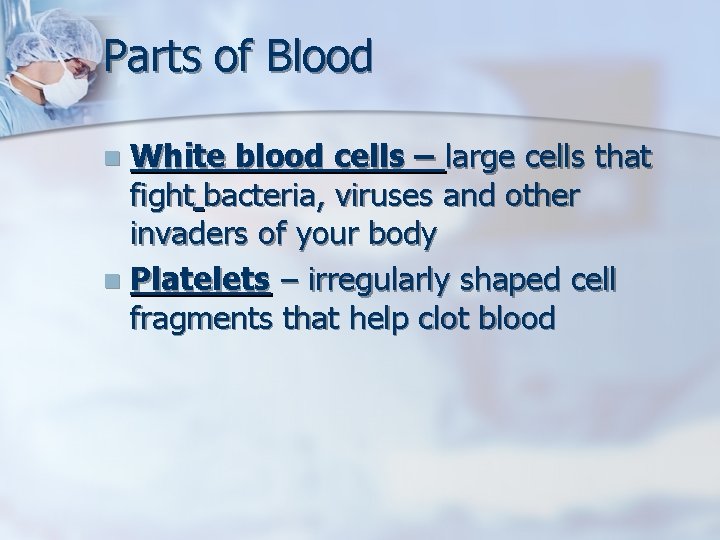 Parts of Blood

White blood cells – large cells that fight bacteria, viruses and other invaders of your body

Platelets – irregularly shaped cell fragments that help clot blood